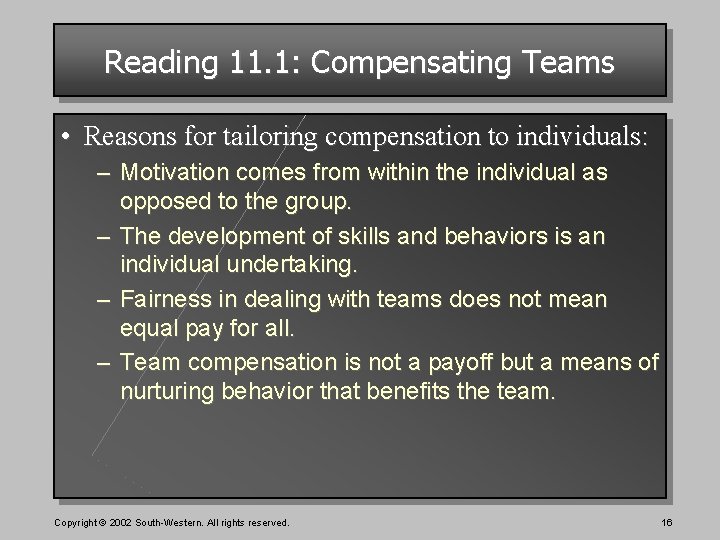 Reading 11.1: Compensating Teams

• Reasons for tailoring compensation to individuals:

– Motivation comes from within the individual as opposed to the group.

– The development of skills and behaviors is an individual undertaking.

– Fairness in dealing with teams does not mean equal pay for all.

– Team compensation is not a payoff but a means of nurturing behavior that benefits the team.

Copyright © 2002 South-Western. All rights reserved.

16